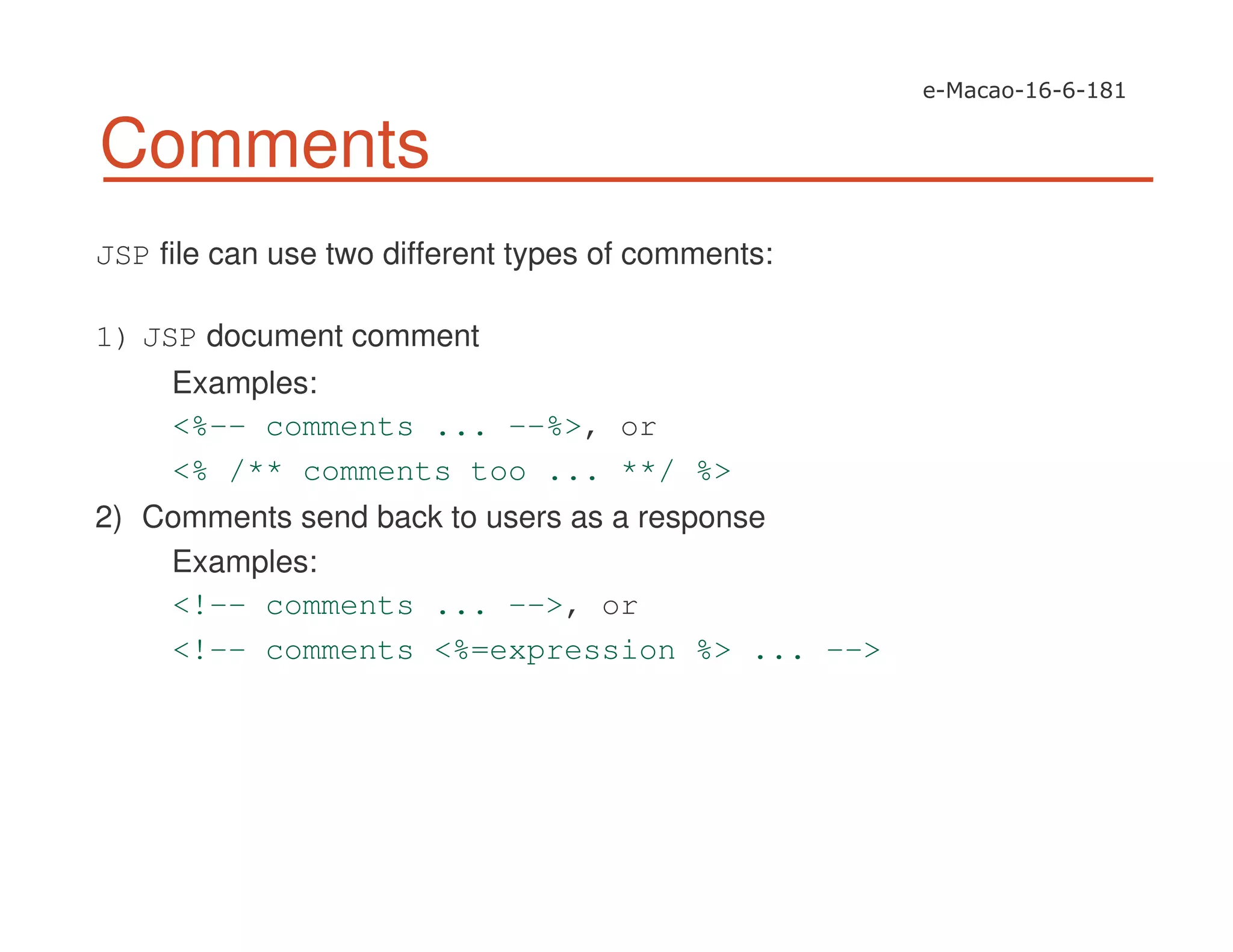 e-Macao-16-6-181

Comments

JSP file can use two different types of comments:

1) JSP document comment

Examples:

<%-- comments ... --%>, or

<% /** comments too ... **/ %>

2) Comments send back to users as a response

Examples:

<!-- comments ... -->, or

<!-- comments <%=expression %> ... -->